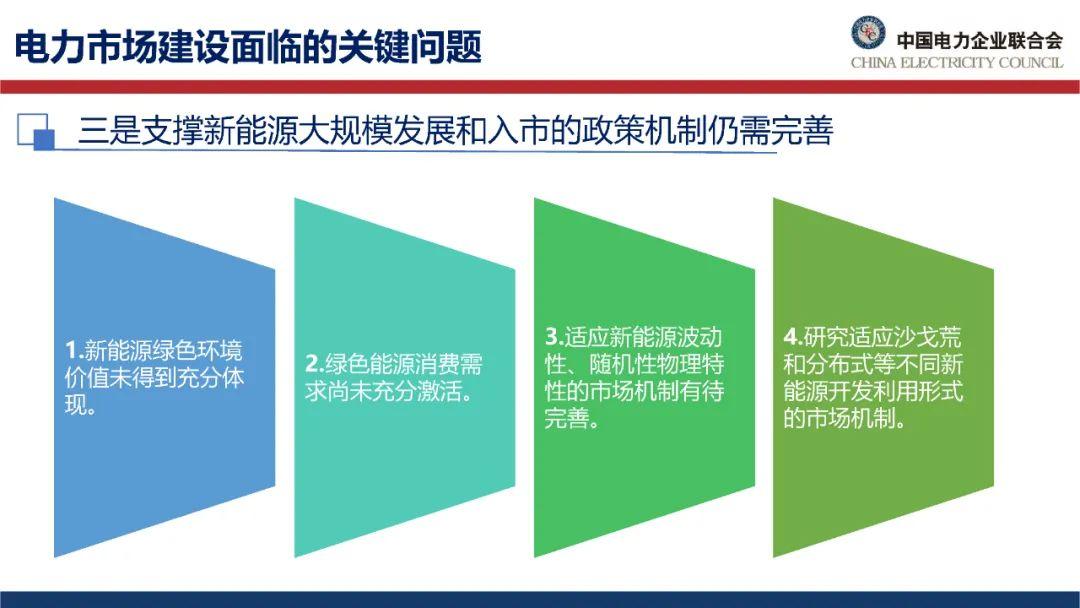 电力市场建设面临的关键问题

中国电力企业联合会
CHINA ELECTRICITY COUNCIL

三是支撑新能源大规模发展和入市的政策机制仍需完善

1.新能源绿色环境价值未得到充分体现。

2.绿色能源消费需求尚未充分激活。

3.适应新能源波动性、随机性物理特性的市场机制有待完善。

4.研究适应沙戈荒和分布式等不同新能源开发利用形式的市场机制。